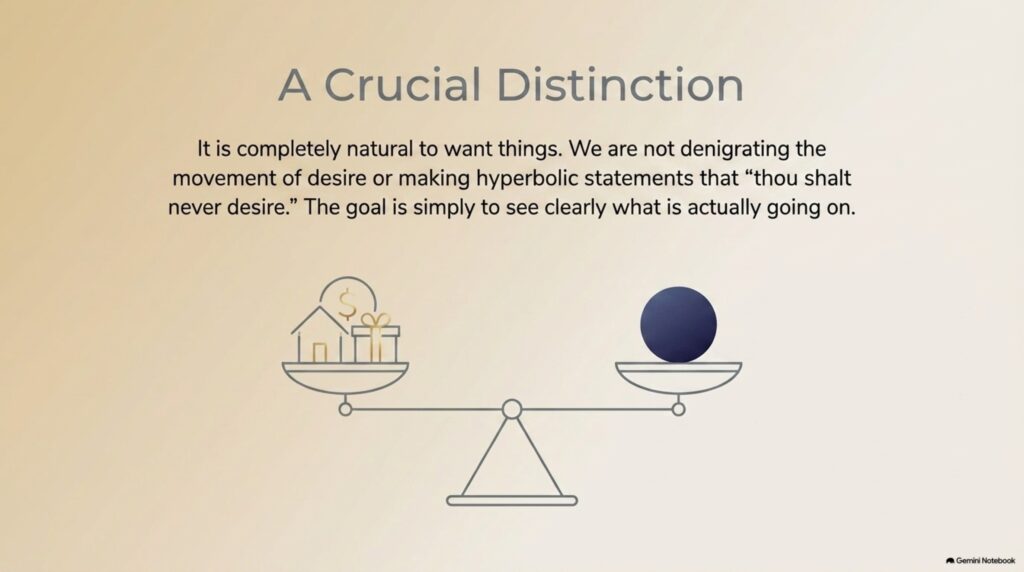 A Crucial Distinction

It is completely natural to want things. We are not denigrating the movement of desire or making hyperbolic statements that “thou shalt never desire.” The goal is simply to see clearly what is actually going on.

$

Gemini Notebook